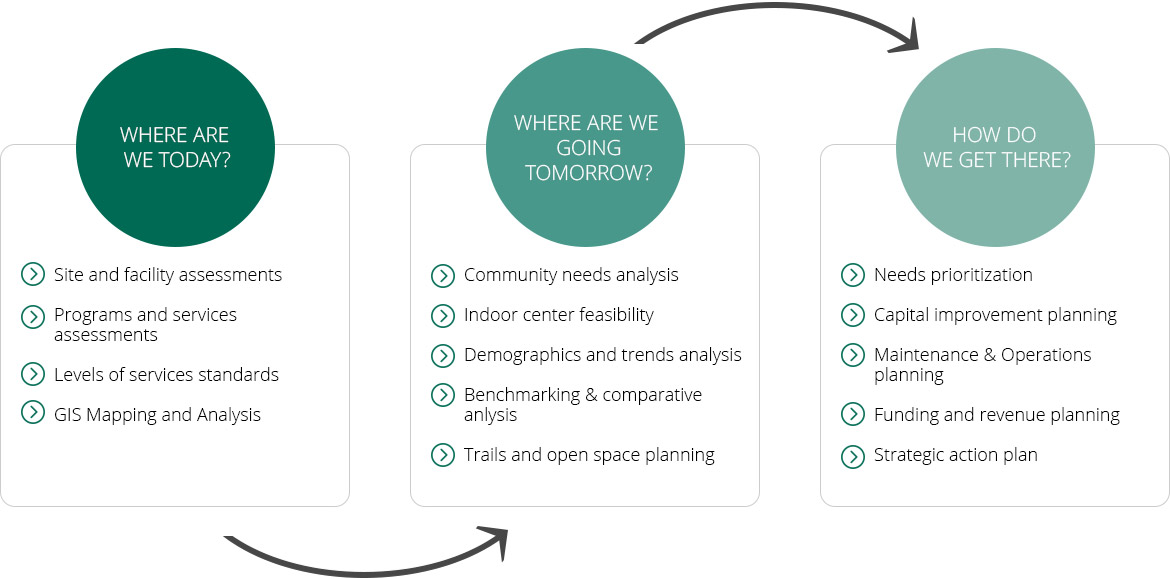 WHERE ARE WE TODAY?

Site and facility assessments

Programs and services assessments

Levels of services standards

GIS Mapping and Analysis

WHERE ARE WE GOING TOMORROW?

Community needs analysis

Indoor center feasibility

Demographics and trends analysis

Benchmarking & comparative anlysis

Trails and open space planning

HOW DO WE GET THERE?

Needs prioritization

Capital improvement planning

Maintenance & Operations planning

Funding and revenue planning

Strategic action plan